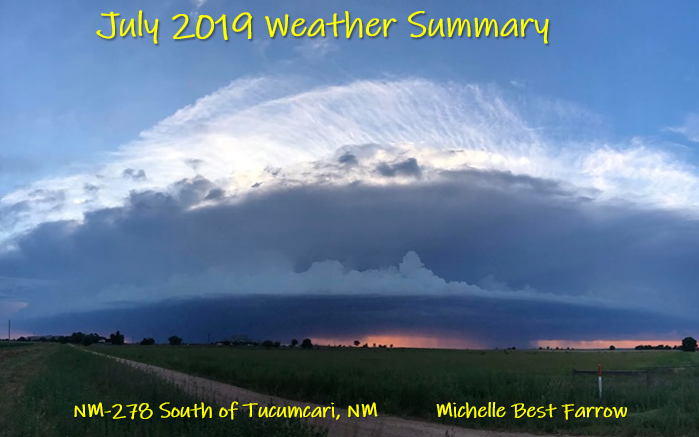 July 2019 Weather Summary

NM-278 South of Tucumcari, NM

Michelle Best Farrow